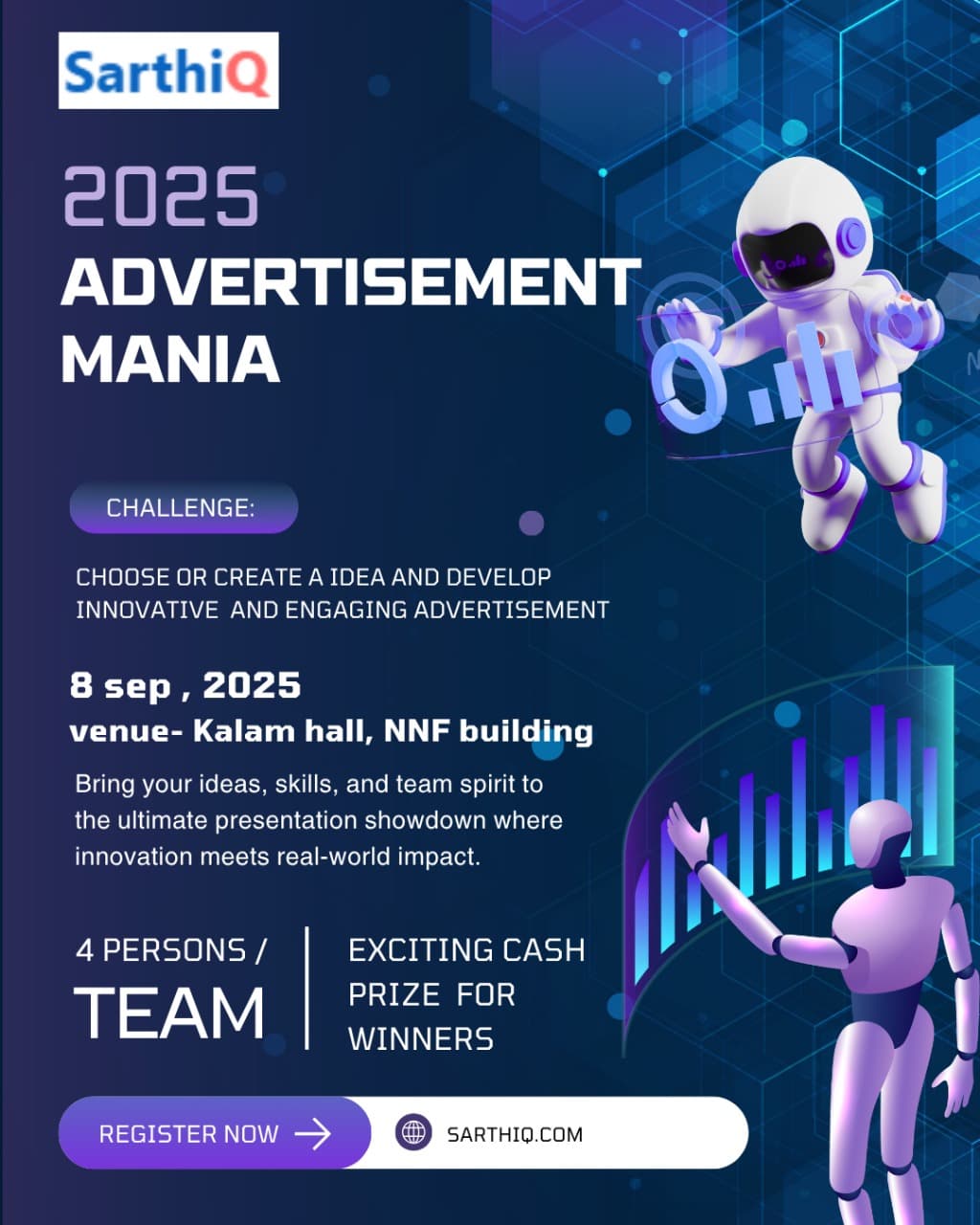 SarthiQ

2025
ADVERTISEMENT MANIA

CHALLENGE:

CHOOSE OR CREATE A IDEA AND DEVELOP INNOVATIVE AND ENGAGING ADVERTISEMENT

8 sep , 2025
venue- Kalam hall, NNF building

Bring your ideas, skills, and team spirit to the ultimate presentation showdown where innovation meets real-world impact.

4 PERSONS / TEAM

EXCITING CASH PRIZE FOR WINNERS

REGISTER NOW

SARTHIQ.COM